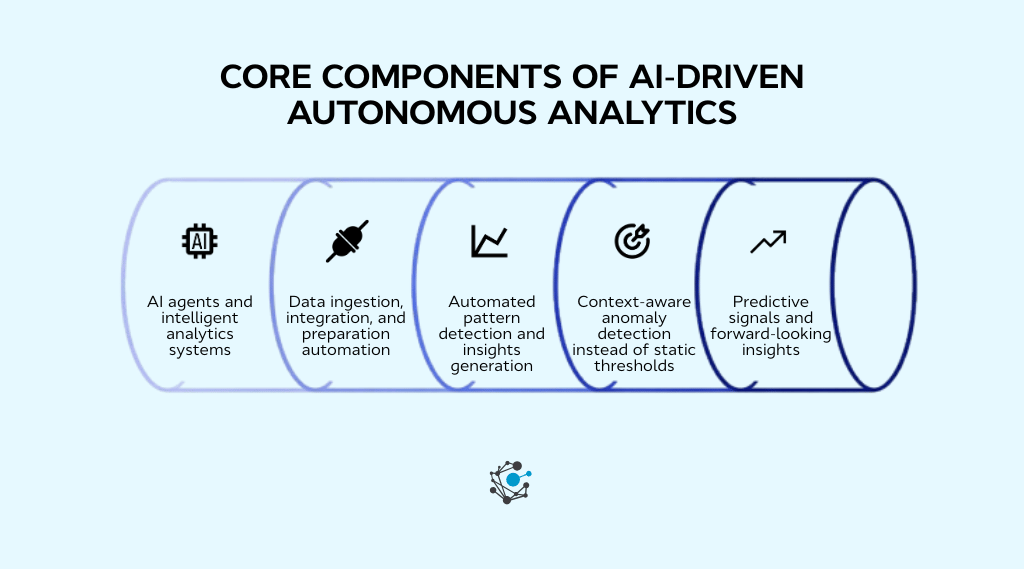 CORE COMPONENTS OF AI-DRIVEN AUTONOMOUS ANALYTICS

AI

AI agents and intelligent analytics systems

Data ingestion, integration, and preparation automation

Automated pattern detection and insights generation

Context-aware anomaly detection instead of static thresholds

Predictive signals and forward-looking insights